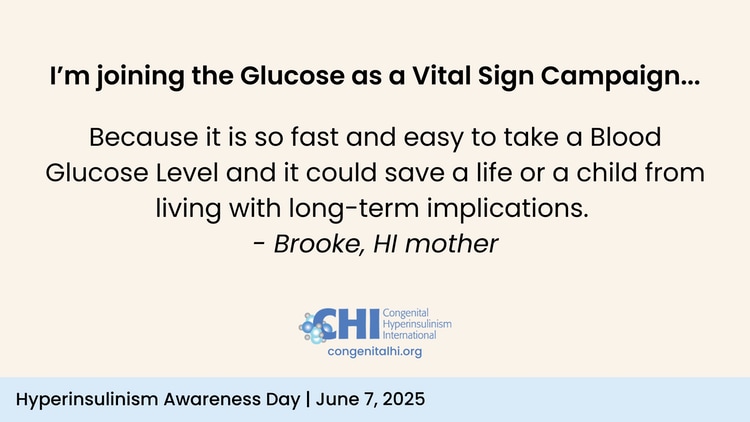 I'm joining the Glucose as a Vital Sign Campaign...

Because it is so fast and easy to take a Blood Glucose Level and it could save a life or a child from living with long-term implications.
- Brooke, HI mother

CHI Congenital Hyperinsulinism International
congenitalhi.org

Hyperinsulinism Awareness Day | June 7, 2025